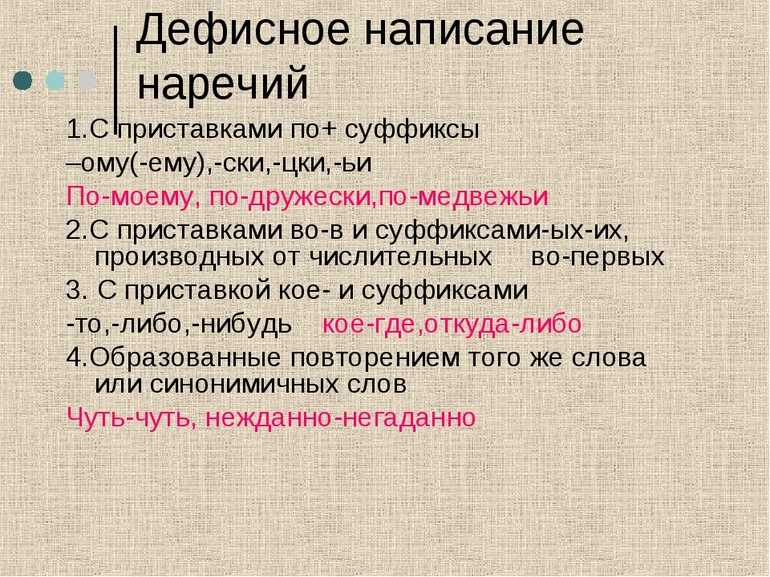 Дефисное написание наречий

1.С приставками по+ суффиксы –ому(-ему),-ски,-цки,-ьи

По-моему, по-дружески,по-медвежьи

2.С приставками во-в и суффиксами-ых-их, производных от числительных во-первых

3. С приставкой кое- и суффиксами -то,-либо,-нибудь кое-где,откуда-либо

4.Образованные повторением того же слова или синонимичных слов

Чуть-чуть, нежданно-негаданно